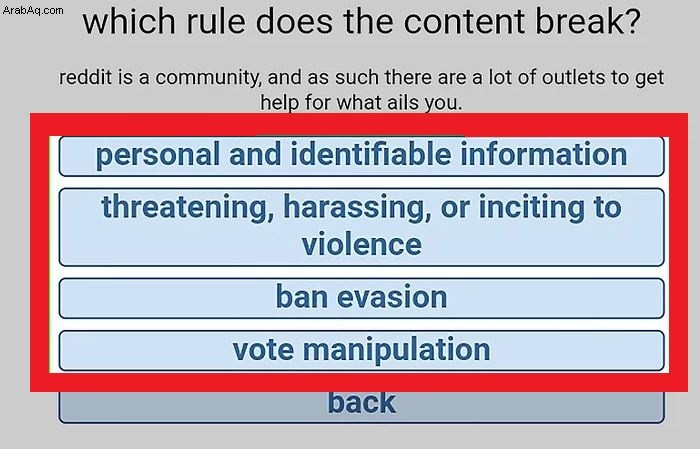 ArabAq.com

which rule does the content break?

reddit is a community, and as such there are a lot of outlets to get help for what ails you.

personal and identifiable information

threatening, harassing, or inciting to violence

ban evasion

vote manipulation

back